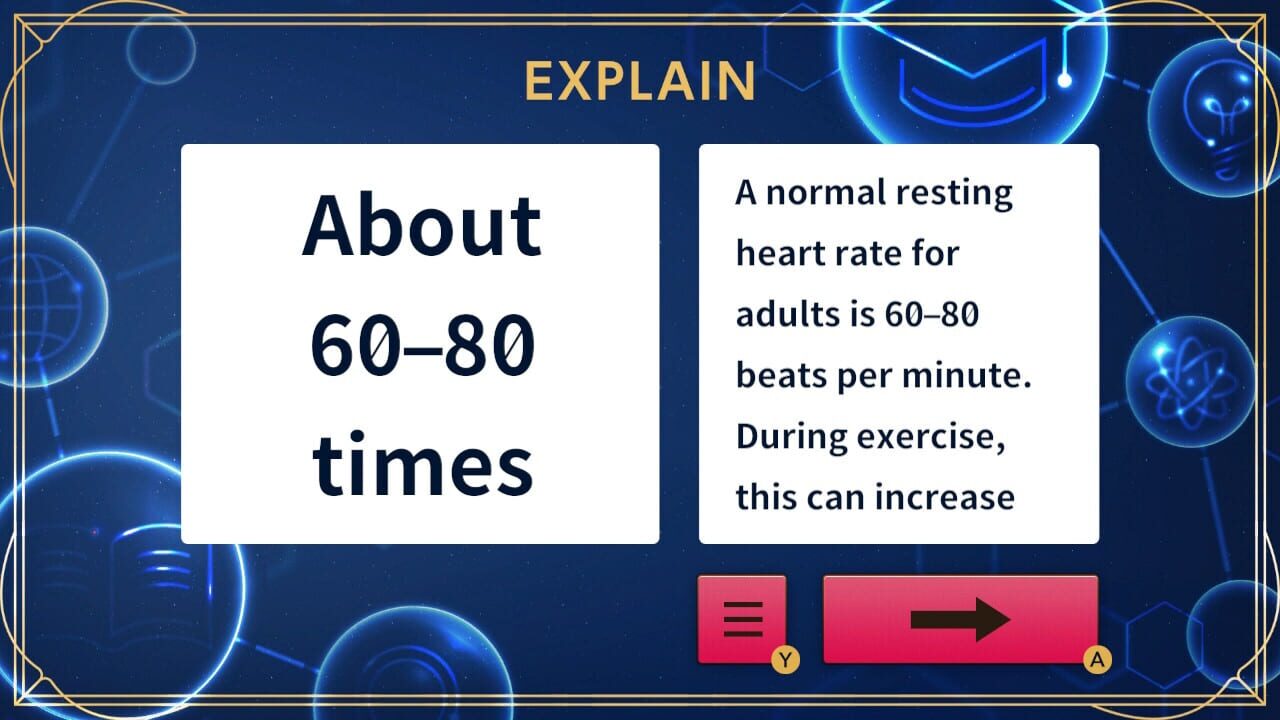 EXPLAIN

About 60–80 times

A normal resting heart rate for adults is 60–80 beats per minute. During exercise, this can increase

Y

A